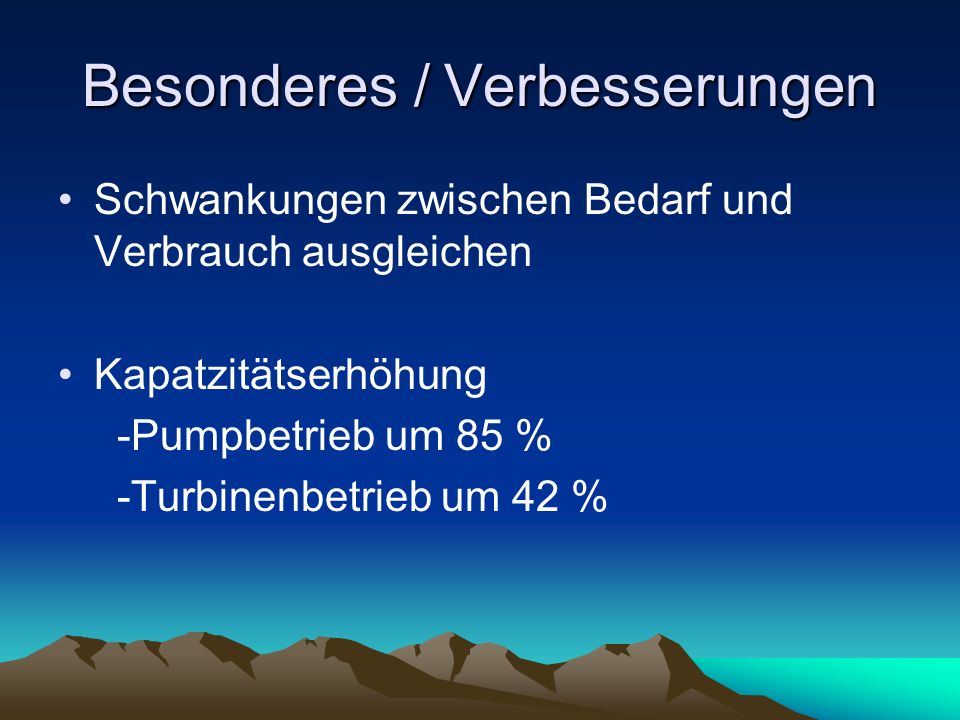 Besonderes / Verbesserungen

• Schwankungen zwischen Bedarf und Verbrauch ausgleichen

• Kapatzitätserhöhung
-Pumpbetrieb um 85 %
-Turbinenbetrieb um 42 %